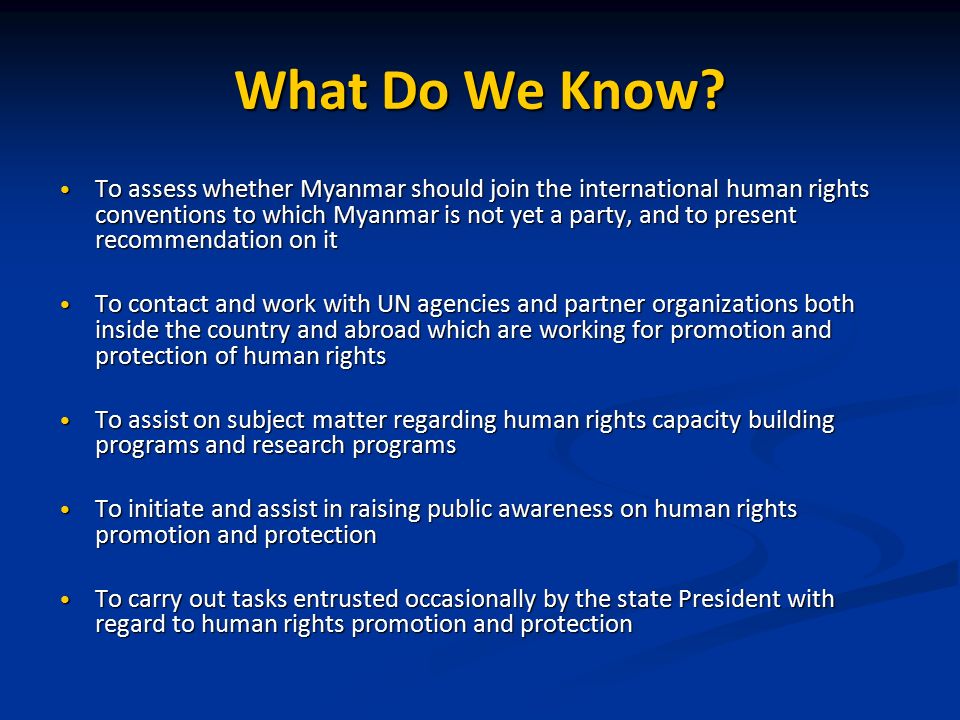 What Do We Know?

• To assess whether Myanmar should join the international human rights conventions to which Myanmar is not yet a party, and to present recommendation on it

• To contact and work with UN agencies and partner organizations both inside the country and abroad which are working for promotion and protection of human rights

• To assist on subject matter regarding human rights capacity building programs and research programs

• To initiate and assist in raising public awareness on human rights promotion and protection

• To carry out tasks entrusted occasionally by the state President with regard to human rights promotion and protection